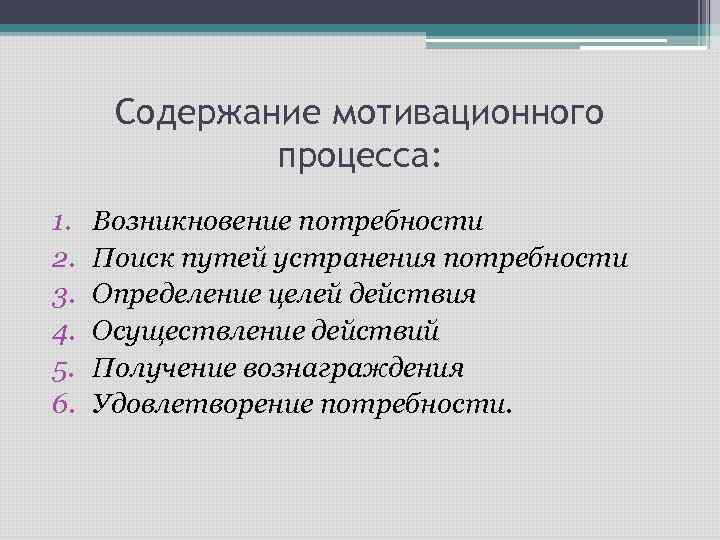 Содержание мотивационного процесса:

1. Возникновение потребности
2. Поиск путей устранения потребности
3. Определение целей действия
4. Осуществление действий
5. Получение вознаграждения
6. Удовлетворение потребности.